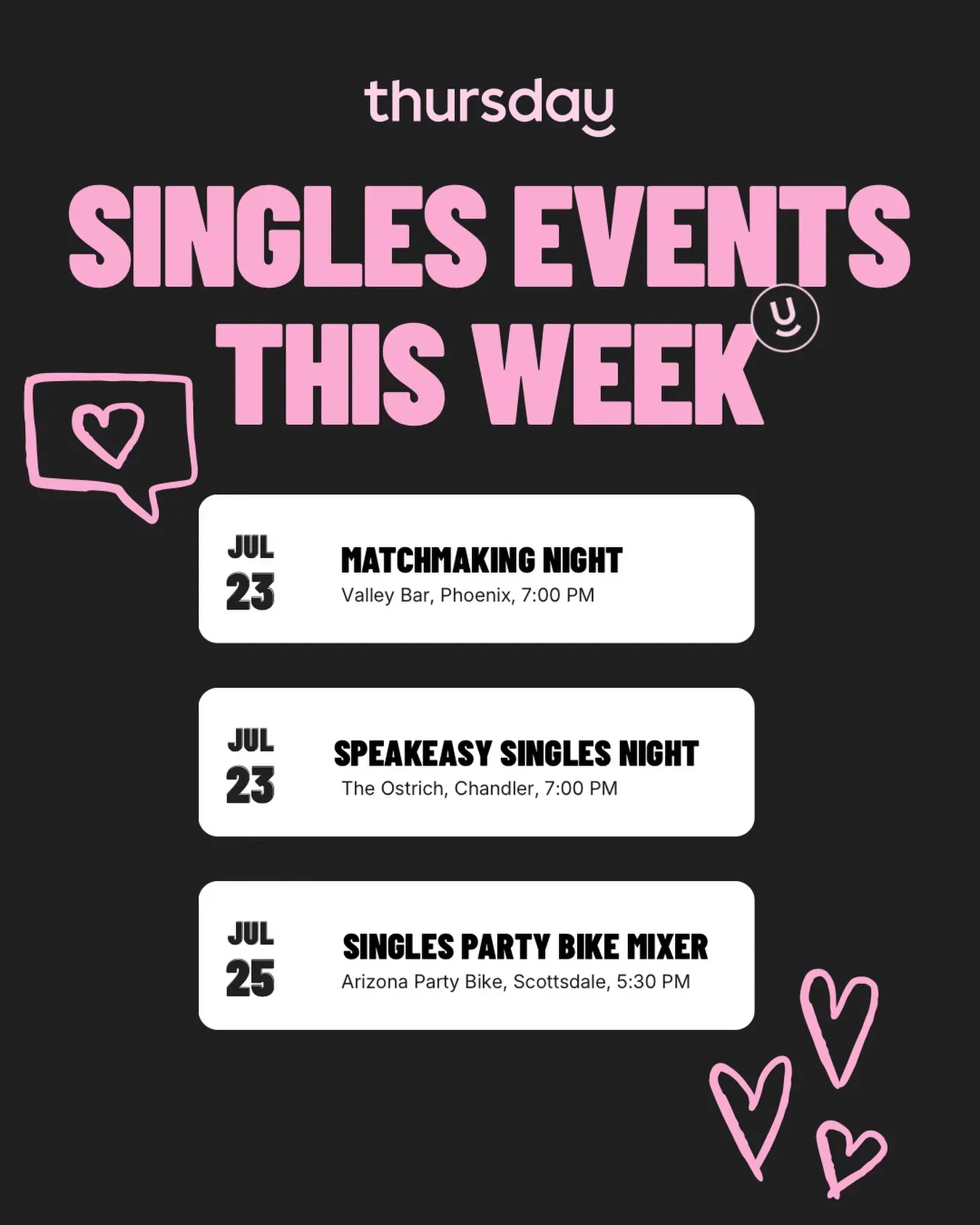 thursday

SINGLES EVENTS THIS WEEK

JUL
23
MATCHMAKING NIGHT
Valley Bar, Phoenix, 7:00 PM

JUL
23
SPEAKEASY SINGLES NIGHT
The Ostrich, Chandler, 7:00 PM

JUL
25
SINGLES PARTY BIKE MIXER
Arizona Party Bike, Scottsdale, 5:30 PM